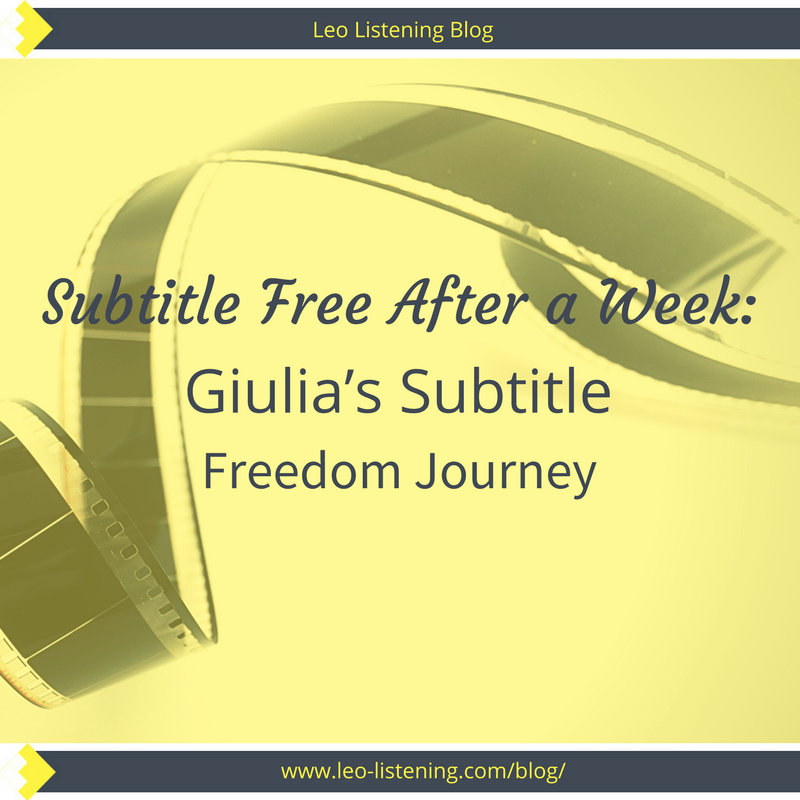 Leo Listening Blog

Subtitle Free After a Week:
Giulia's Subtitle
Freedom Journey

www.leo-listening.com/blog/